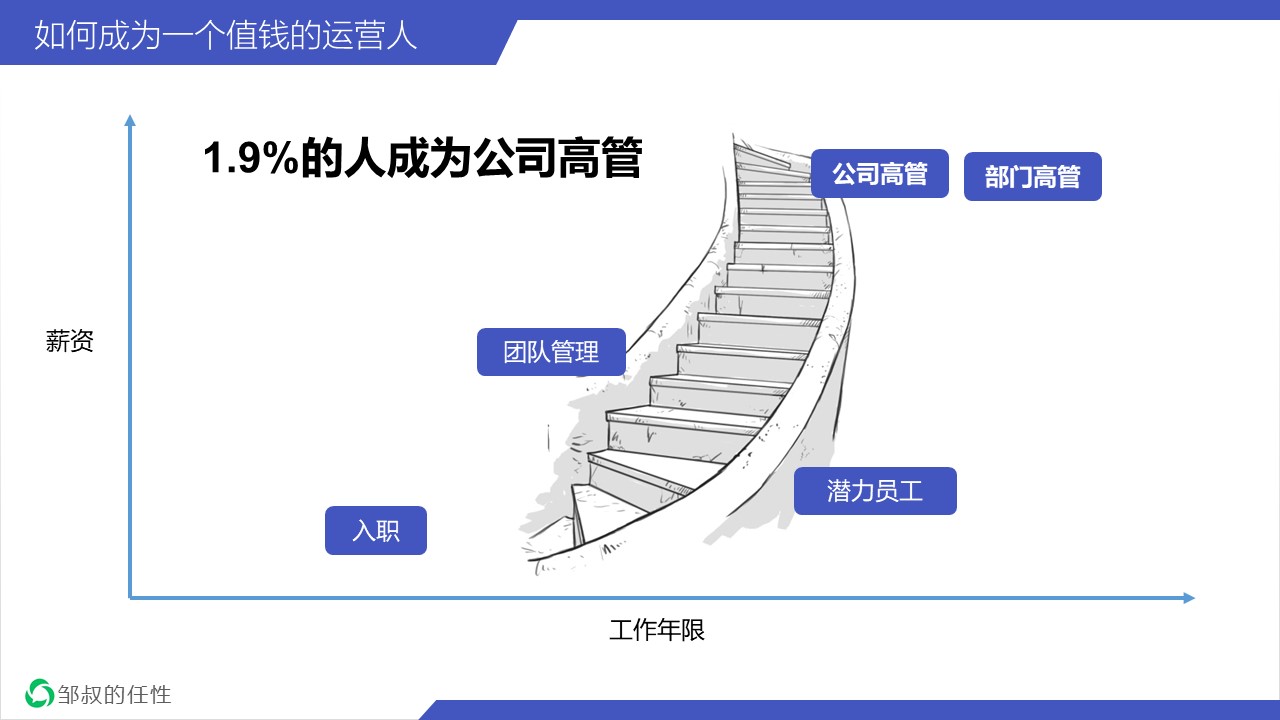 如何成为一个值钱的运营人

1.9%的人成为公司高管

公司高管

部门高管

薪资

团队管理

潜力员工

入职

工作年限

邹叔的任性